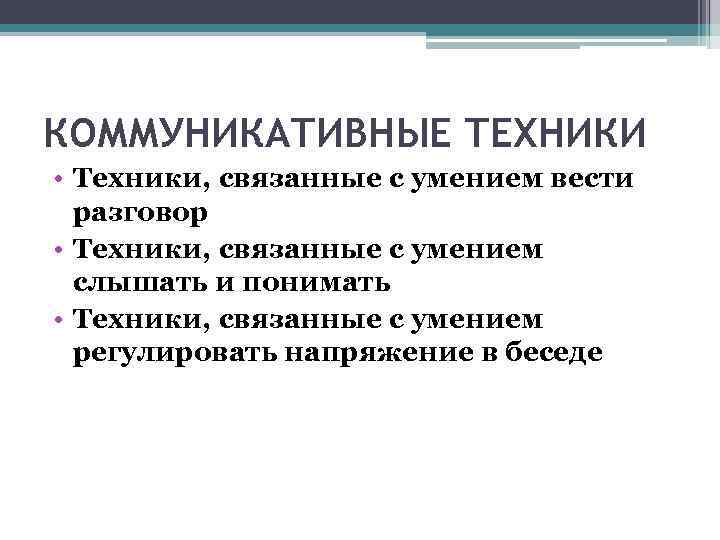 КОММУНИКАТИВНЫЕ ТЕХНИКИ

• Техники, связанные с умением вести разговор
• Техники, связанные с умением слышать и понимать
• Техники, связанные с умением регулировать напряжение в беседе